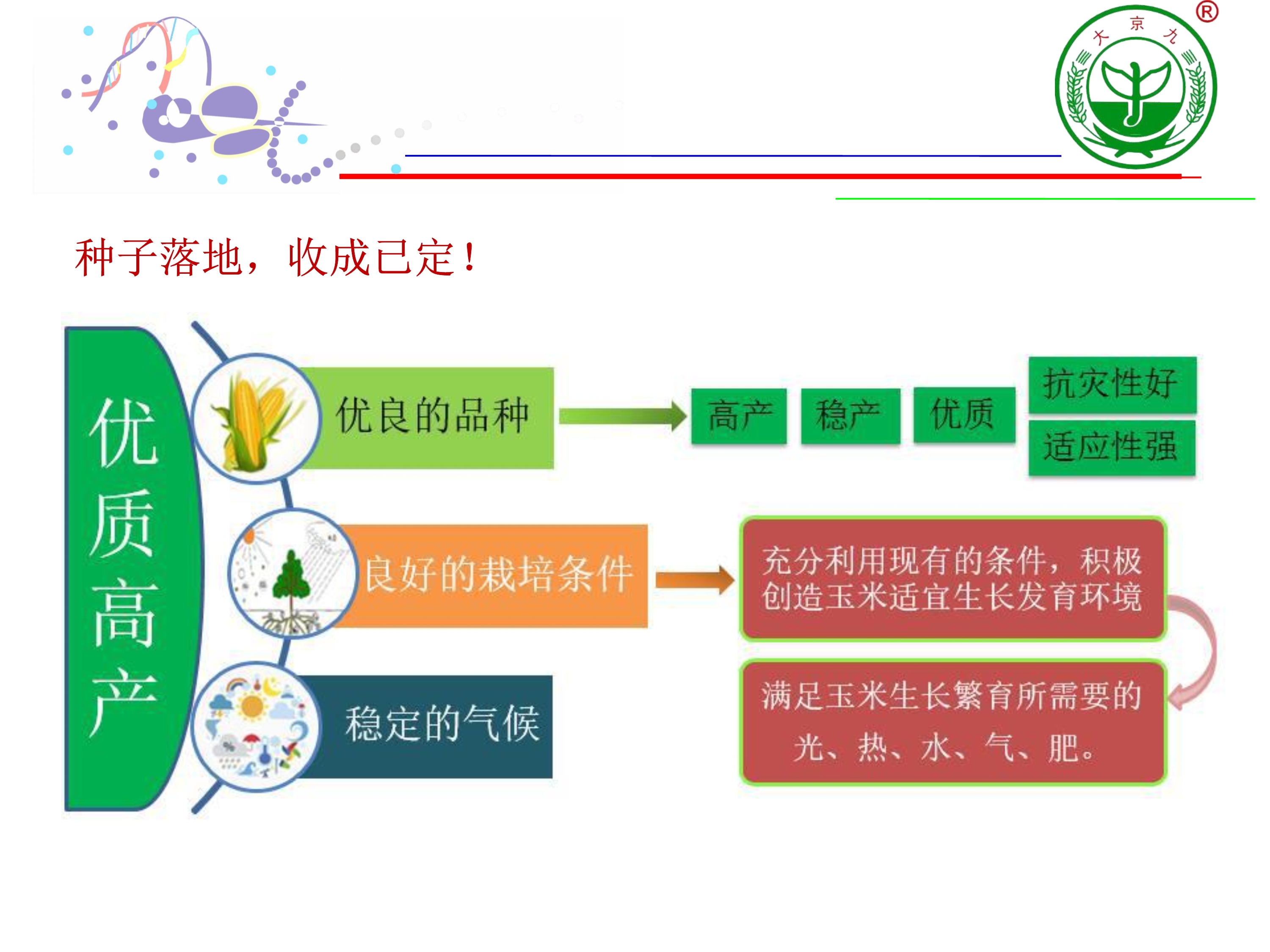 大京九 ®

种子落地，收成已定！

优质高产

优良的品种

高产

稳产

优质

抗灾性好

适应性强

良好的栽培条件

充分利用现有的条件，积极创造玉米适宜生长发育环境

稳定的气候

满足玉米生长繁育所需要的光、热、水、气、肥。